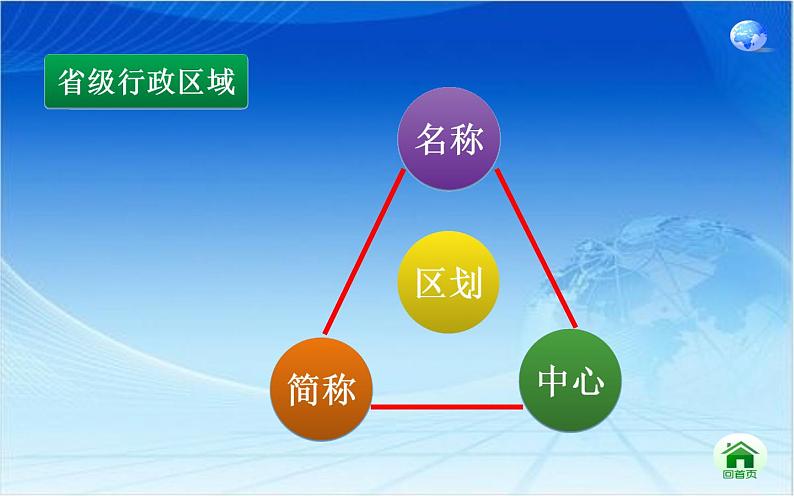 省级行政区域

名称

区划

简称

中心

回首页